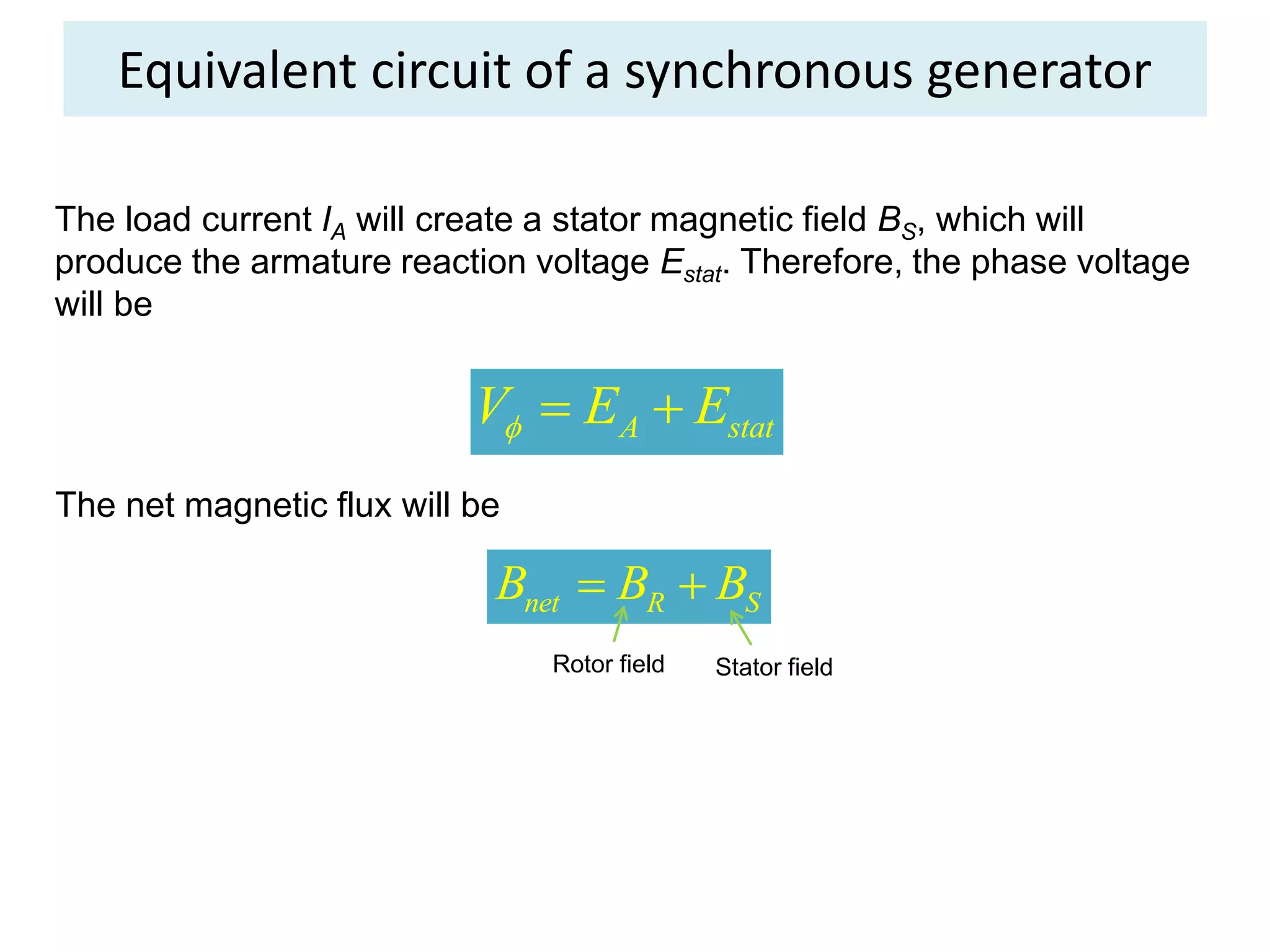 Equivalent circuit of a synchronous generator

The load current $I_A$ will create a stator magnetic field $B_S$, which will produce the armature reaction voltage $E_{stat}$. Therefore, the phase voltage will be

$V_\phi = E_A + E_{stat}$

The net magnetic flux will be

$B_{net} = B_R + B_S$

Rotor field

Stator field